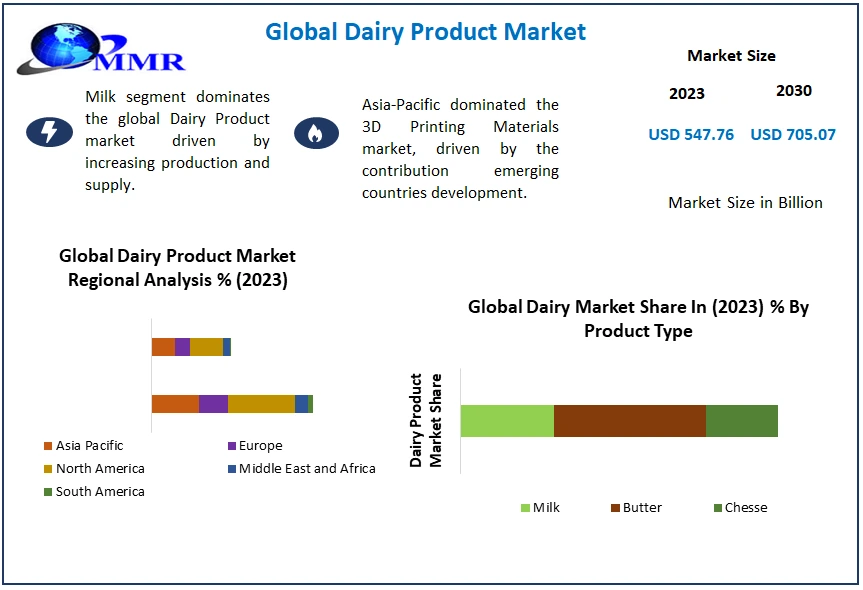 MMR

Global Dairy Product Market

Milk segment dominates the global Dairy Product market driven by increasing production and supply.

Asia-Pacific dominated the 3D Printing Materials market, driven by the contribution emerging countries development.

Market Size

2023

2030

USD 547.76

USD 705.07

Market Size in Billion

Global Dairy Product Market Regional Analysis % (2023)

Asia Pacific
Europe
North America
Middle East and Africa
South America

Global Dairy Market Share In (2023) % By Product Type

Dairy Product Market Share

Milk
Butter
Chesse